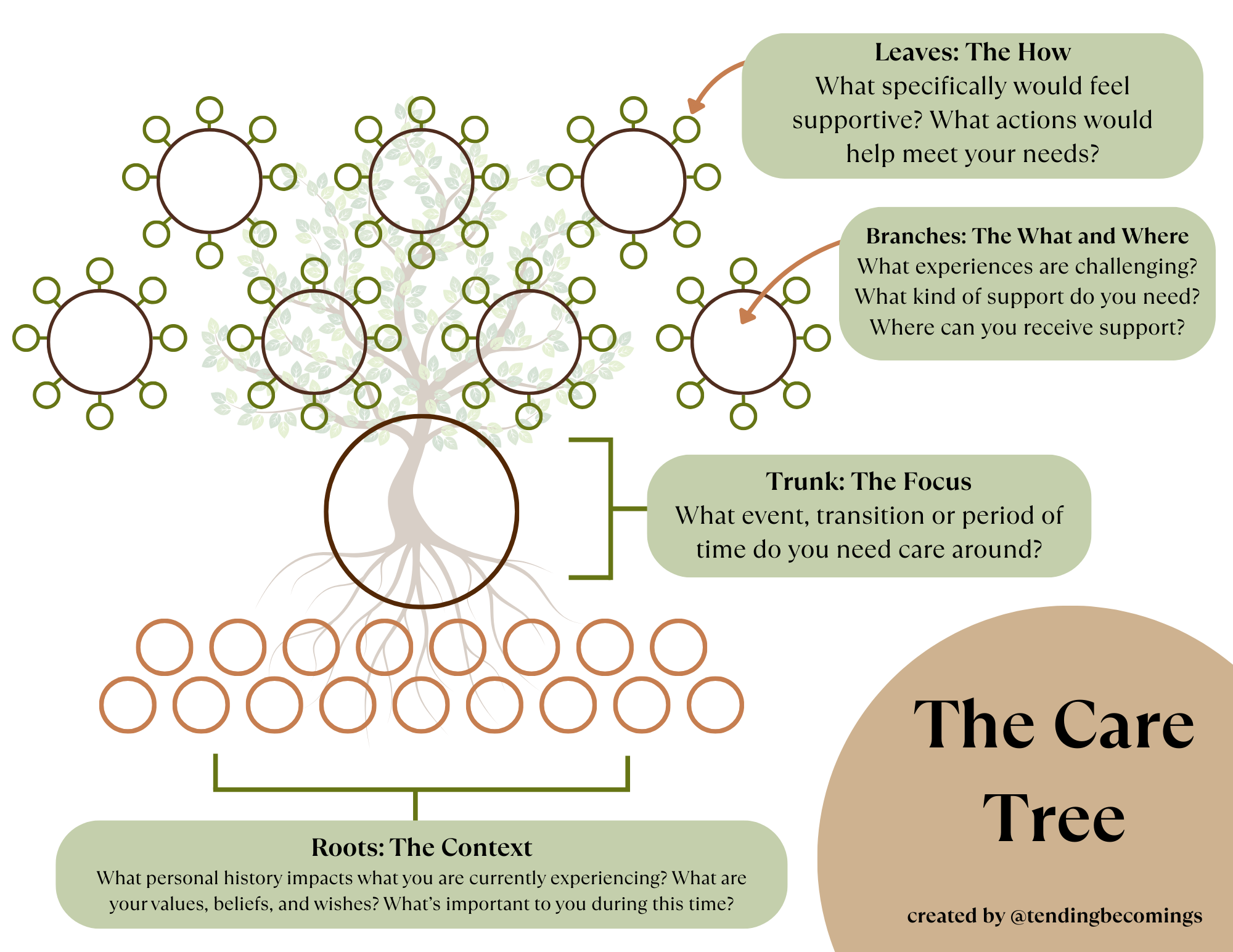 Leaves: The How
What specifically would feel supportive? What actions would help meet your needs?

Branches: The What and Where
What experiences are challenging? What kind of support do you need? Where can you receive support?

Trunk: The Focus
What event, transition or period of time do you need care around?

Roots: The Context
What personal history impacts what you are currently experiencing? What are your values, beliefs, and wishes? What's important to you during this time?

The Care Tree

created by @tendingbecomings